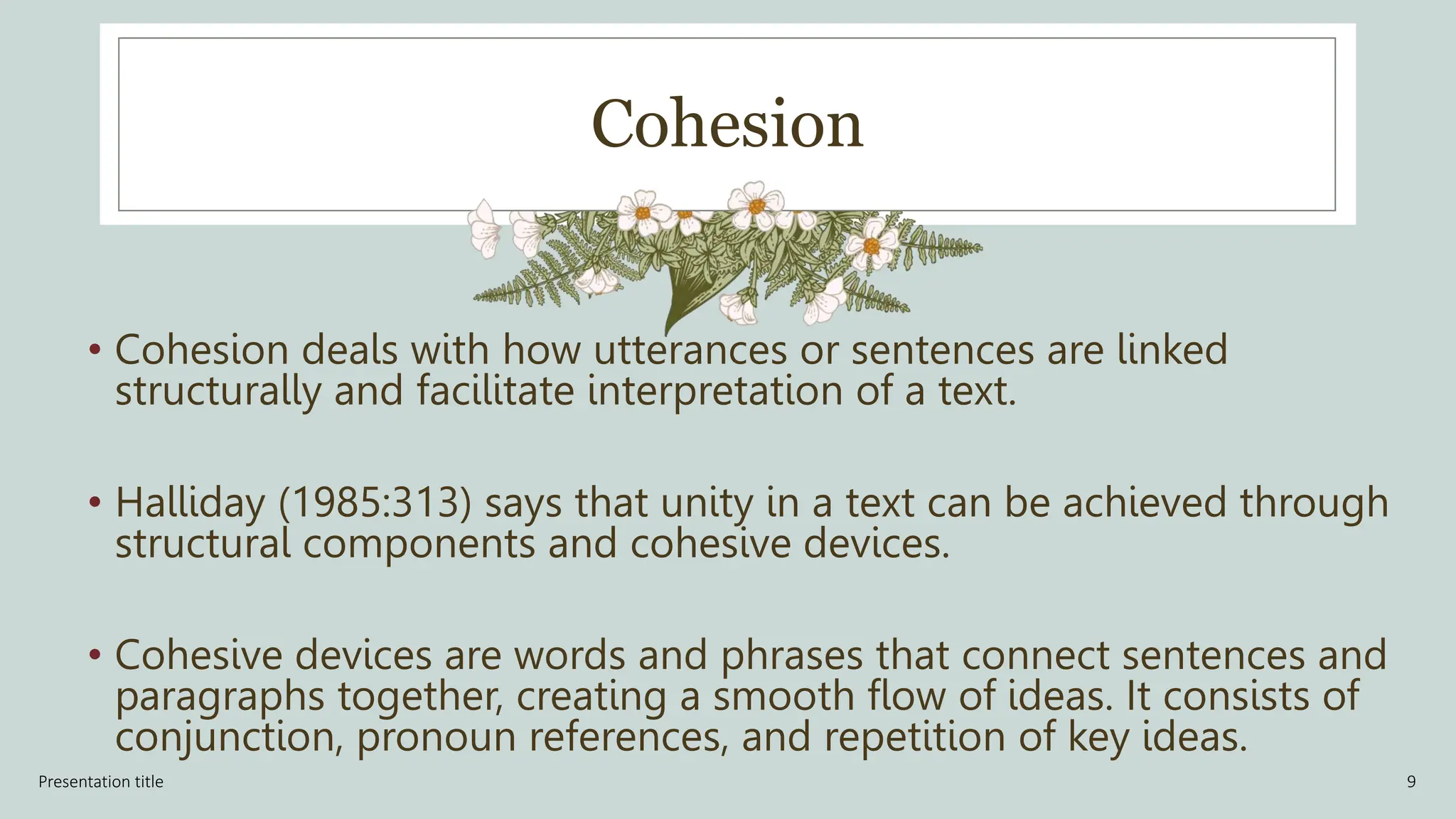 Cohesion

• Cohesion deals with how utterances or sentences are linked structurally and facilitate interpretation of a text.

• Halliday (1985:313) says that unity in a text can be achieved through structural components and cohesive devices.

• Cohesive devices are words and phrases that connect sentences and paragraphs together, creating a smooth flow of ideas. It consists of conjunction, pronoun references, and repetition of key ideas.

Presentation title

9